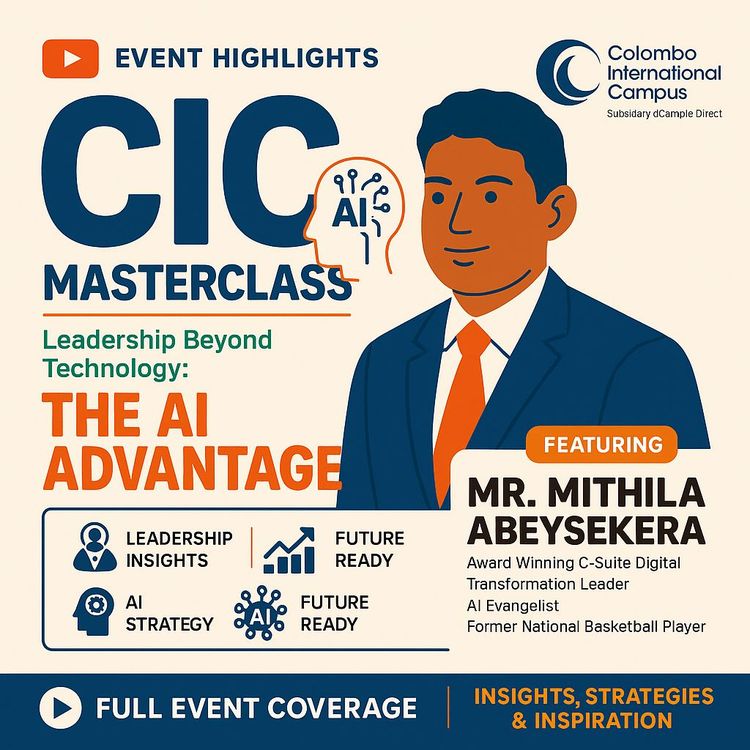 EVENT HIGHLIGHTS

Colombo International Campus
Subsidary dCample Direct

CIC

AI

MASTERCLASS

Leadership Beyond Technology:

THE AI ADVANTAGE

LEADERSHIP INSIGHTS

FUTURE READY

AI STRATEGY

AI

FUTURE READY

FEATURING

MR. MITHILA ABEYSEKERA

Award Winning C-Suite Digital Transformation Leader
AI Evangelist
Former National Basketball Player

FULL EVENT COVERAGE

INSIGHTS, STRATEGIES & INSPIRATION